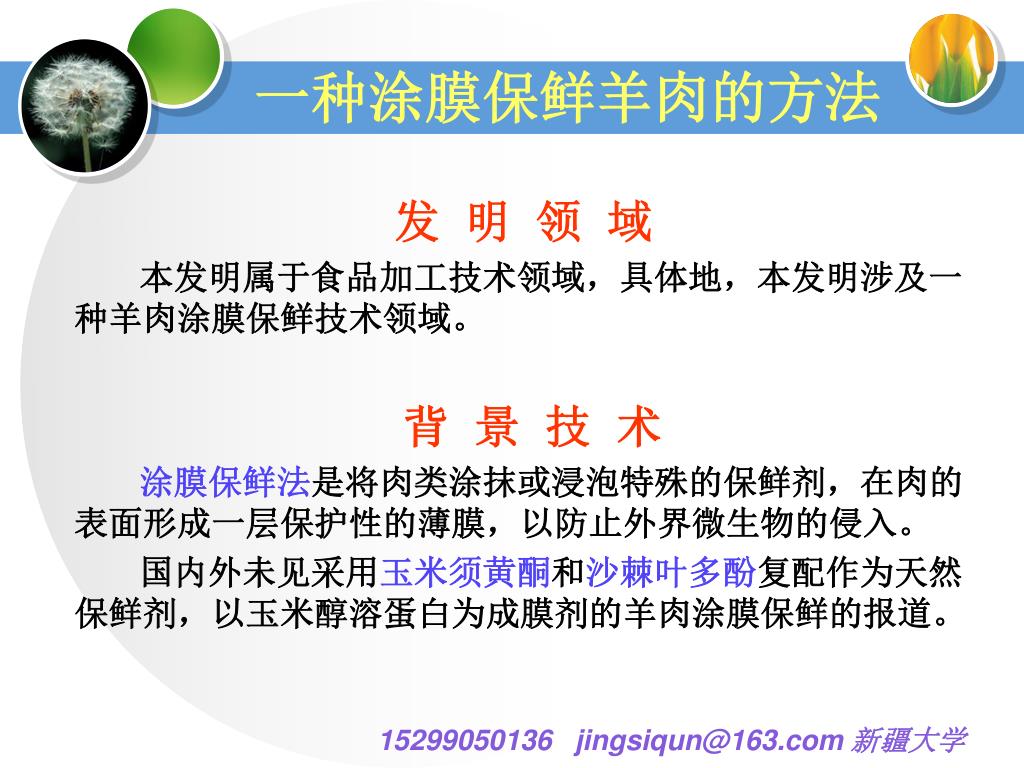 一种涂膜保鲜羊肉的方法

发 明 领 域

本发明属于食品加工技术领域，具体地，本发明涉及一种羊肉涂膜保鲜技术领域。

背 景 技 术

涂膜保鲜法是将肉类涂抹或浸泡特殊的保鲜剂，在肉的表面形成一层保护性的薄膜，以防止外界微生物的侵入。

国内外未见采用玉米须黄酮和沙棘叶多酚复配作为天然保鲜剂，以玉米醇溶蛋白为成膜剂的羊肉涂膜保鲜的报道。

15299050136 jingsiqun@163.com 新疆大学